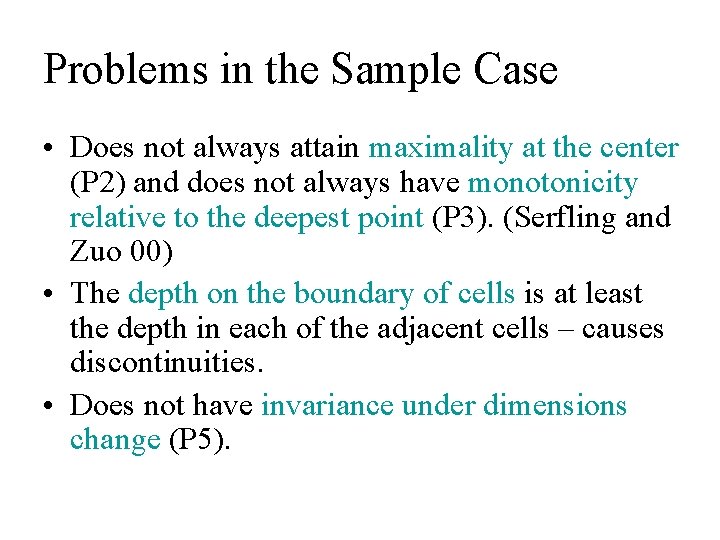 Problems in the Sample Case

• Does not always attain maximality at the center (P2) and does not always have monotonicity relative to the deepest point (P3). (Serfling and Zuo 00)

• The depth on the boundary of cells is at least the depth in each of the adjacent cells – causes discontinuities.

• Does not have invariance under dimensions change (P5).